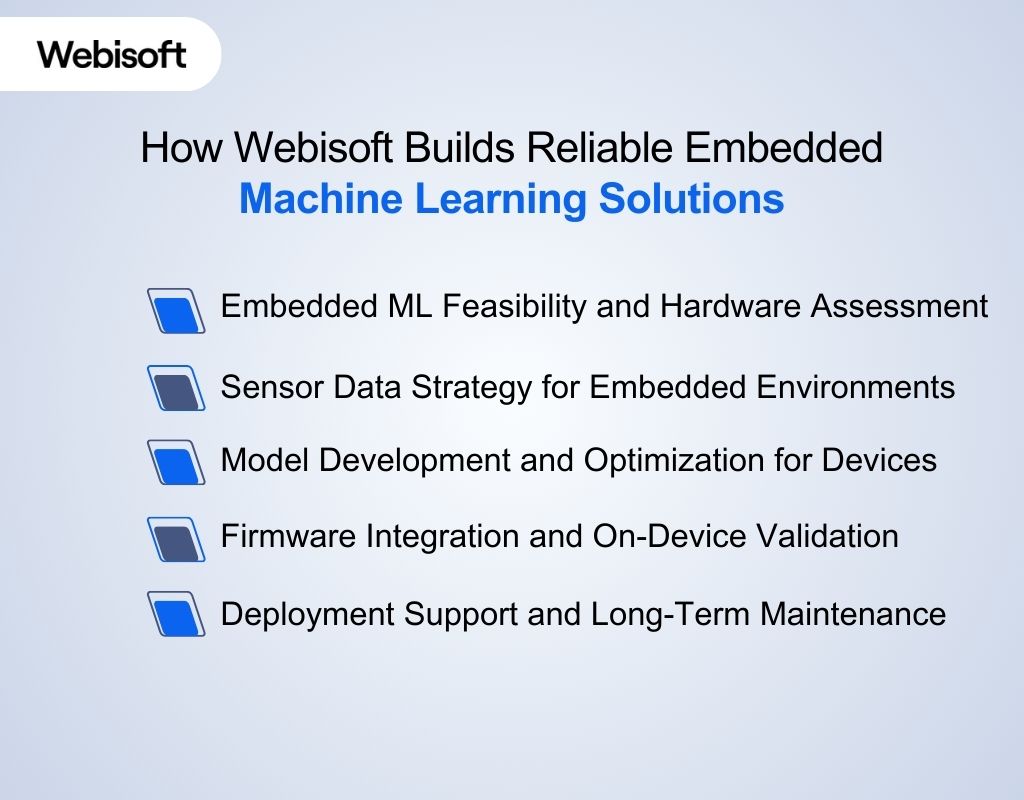 Webisoft

How Webisoft Builds Reliable Embedded Machine Learning Solutions

Embedded ML Feasibility and Hardware Assessment

Sensor Data Strategy for Embedded Environments

Model Development and Optimization for Devices

Firmware Integration and On-Device Validation

Deployment Support and Long-Term Maintenance